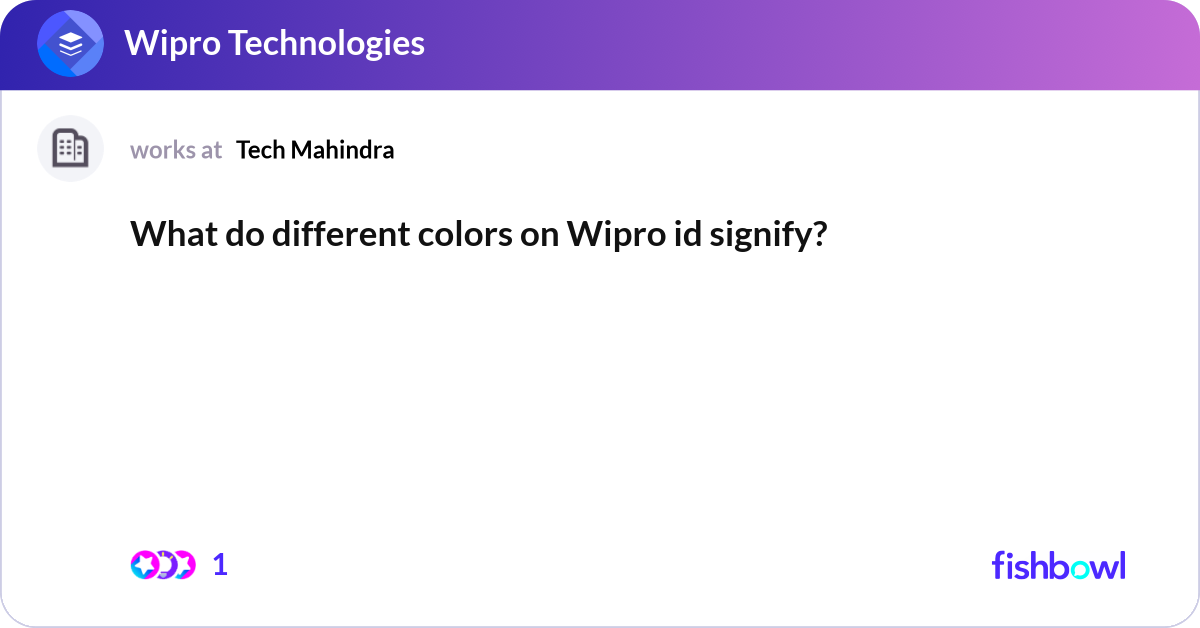 Wipro Technologies

works at Tech Mahindra

What do different colors on Wipro id signify?

1

fishbowl